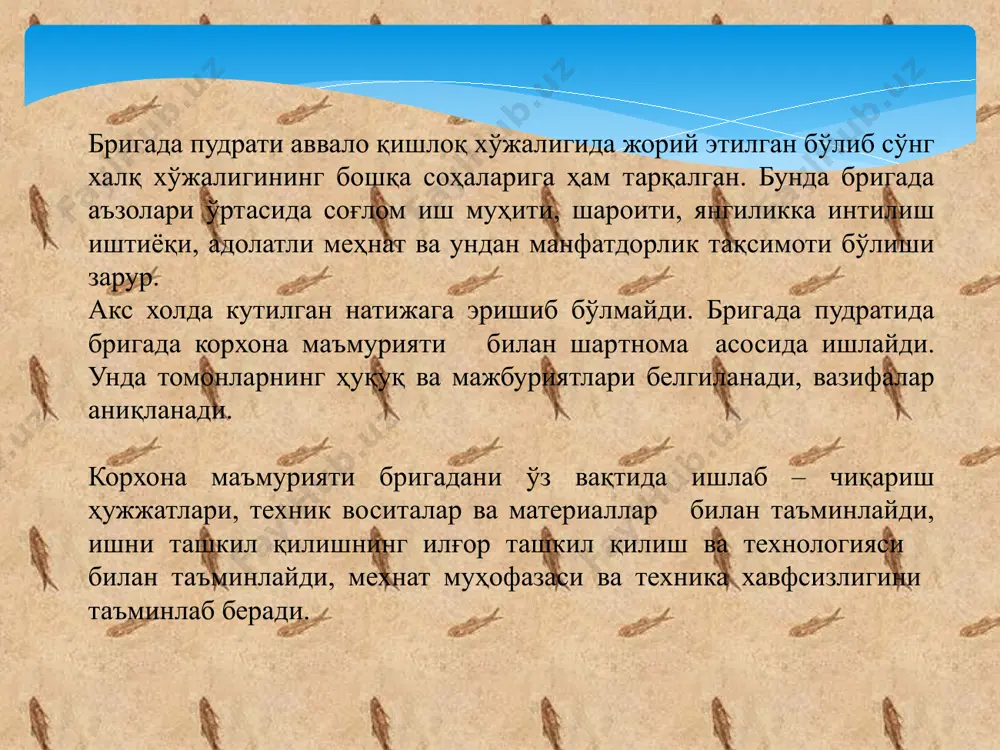 Бригада пудрати аввало қишлоқ хўжалигида жорий этилган бўлиб сўнг халқ хўжалигининг бошқа соҳаларига ҳам тарқалган. Бунда бригада аъзолари ўртасида соғлом иш муҳити, шароити, янгиликка интилиш иштиёқи, адолатли меҳнат ва ундан манфатдорлик тақсимоти бўлиши зарур.
Акс холда кутилган натижага эришиб бўлмайди. Бригада пудратида бригада корхона маъмурияти билан шартнома асосида ишлайди. Унда томонларнинг ҳуқуқ ва мажбуриятлари белгиланади, вазифалар аниқланади.

Корхона маъмурияти бригадани ўз вақтида ишлаб – чиқариш ҳужжатлари, техник воситалар ва материаллар билан таъминлайди, ишни ташкил қилишнинг илғор ташкил қилиш ва технологияси билан таъминлайди, меҳнат муҳофазаси ва техника хавфсизлигини таъминлаб беради.